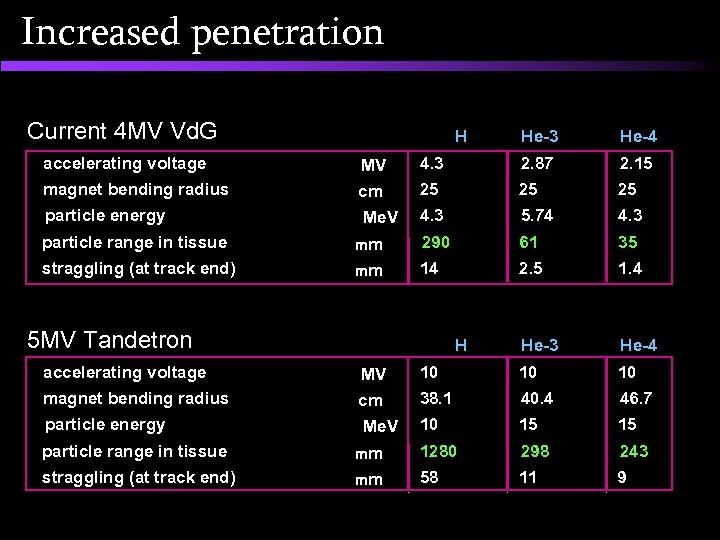 Increased penetration

Current 4MV VdG

| | | H | He-3 | He-4 |
|---|---|---|---|---|
| accelerating voltage | MV | 4.3 | 2.87 | 2.15 |
| magnet bending radius | cm | 25 | 25 | 25 |
| particle energy | MeV | 4.3 | 5.74 | 4.3 |
| particle range in tissue | mm | 290 | 61 | 35 |
| straggling (at track end) | mm | 14 | 2.5 | 1.4 |

5MV Tandetron

| | | H | He-3 | He-4 |
|---|---|---|---|---|
| accelerating voltage | MV | 10 | 10 | 10 |
| magnet bending radius | cm | 38.1 | 40.4 | 46.7 |
| particle energy | MeV | 10 | 15 | 15 |
| particle range in tissue | mm | 1280 | 298 | 243 |
| straggling (at track end) | mm | 58 | 11 | 9 |